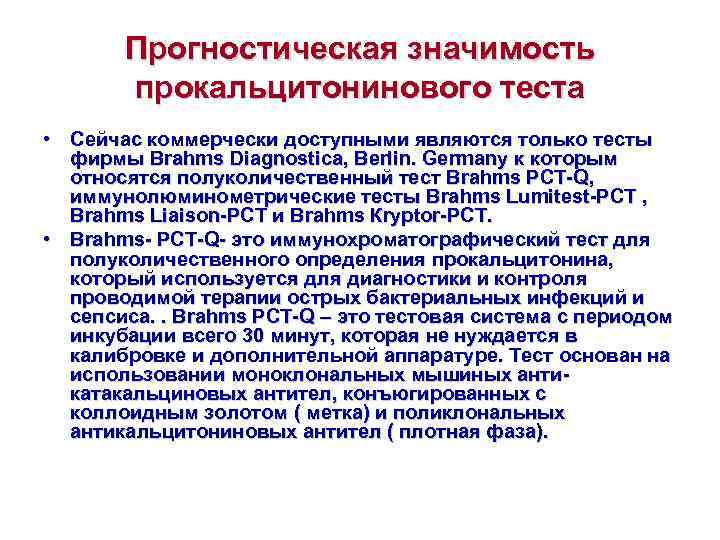 Прогностическая значимость прокальцитонинового теста

• Сейчас коммерчески доступными являются только тесты фирмы Brahms Diagnostica, Berlin. Germany к которым относятся полуколичественный тест Brahms PCT-Q, иммунолюминометрические тесты Brahms Lumitest-PCT , Brahms Liaison-PCT и Brahms Kryptor-PCT.

• Brahms- PCT-Q- это иммунохроматографический тест для полуколичественного определения прокальцитонина, который используется для диагностики и контроля проводимой терапии острых бактериальных инфекций и сепсиса. . Brahms PCT-Q – это тестовая система с периодом инкубации всего 30 минут, которая не нуждается в калибровке и дополнительной аппаратуре. Тест основан на использовании моноклональных мышиных анти-катакальциновых антител, конъюгированных с коллоидным золотом ( метка) и поликлональных антикальцитониновых антител ( плотная фаза).